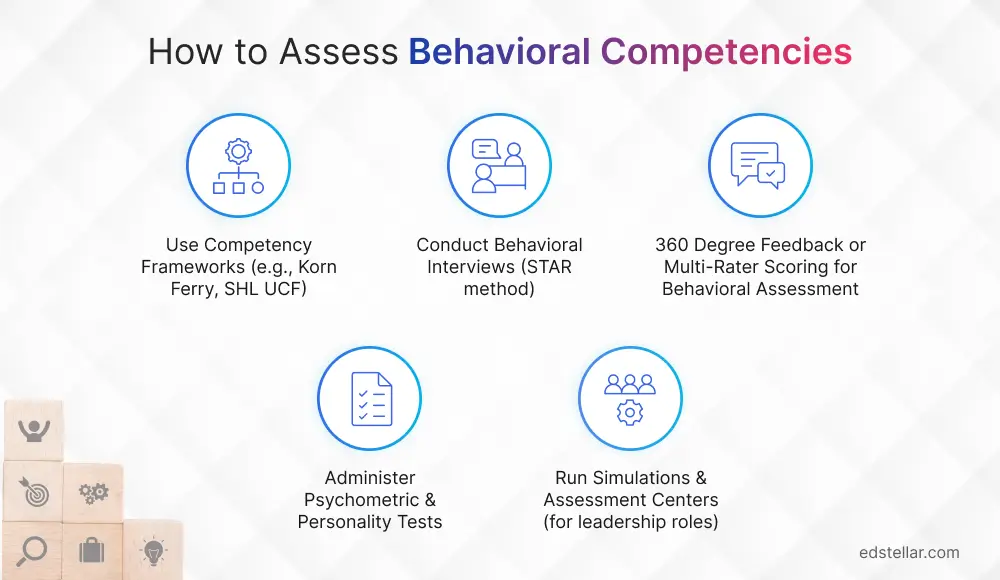 How to Assess Behavioral Competencies

Use Competency Frameworks (e.g., Korn Ferry, SHL UCF)

Conduct Behavioral Interviews (STAR method)

360 Degree Feedback or Multi-Rater Scoring for Behavioral Assessment

Administer Psychometric & Personality Tests

Run Simulations & Assessment Centers (for leadership roles)

edstellar.com